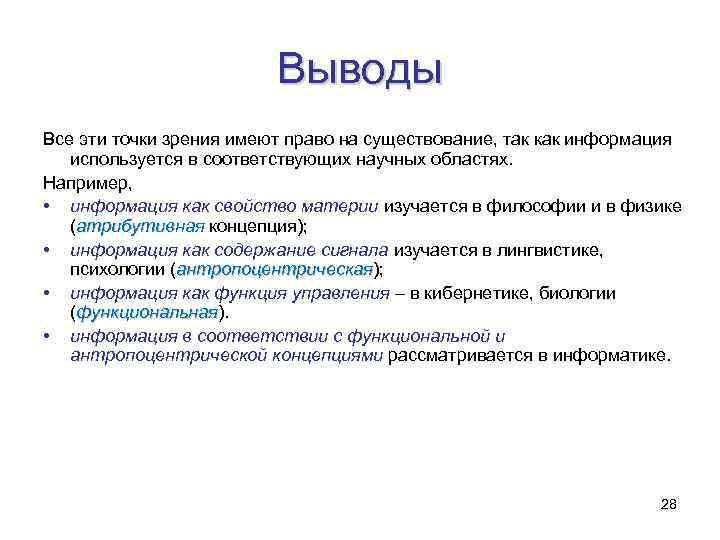 Выводы

Все эти точки зрения имеют право на существование, так как информация используется в соответствующих научных областях.

Например,

• информация как свойство материи изучается в философии и в физике (атрибутивная концепция);
• информация как содержание сигнала изучается в лингвистике, психологии (антропоцентрическая);
• информация как функция управления – в кибернетике, биологии (функциональная).
• информация в соответствии с функциональной и антропоцентрической концепциями рассматривается в информатике.

28